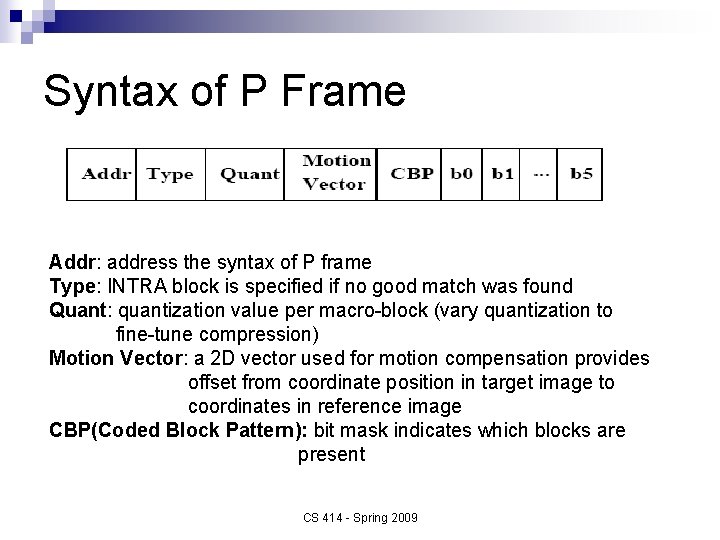 Syntax of P Frame

| Addr | Type | Quant | Motion Vector | CBP | b0 | b1 | ... | b5 |
|---|---|---|---|---|---|---|---|---|

Addr: address the syntax of P frame
Type: INTRA block is specified if no good match was found
Quant: quantization value per macro-block (vary quantization to fine-tune compression)
Motion Vector: a 2D vector used for motion compensation provides offset from coordinate position in target image to coordinates in reference image
CBP(Coded Block Pattern): bit mask indicates which blocks are present

CS 414 - Spring 2009